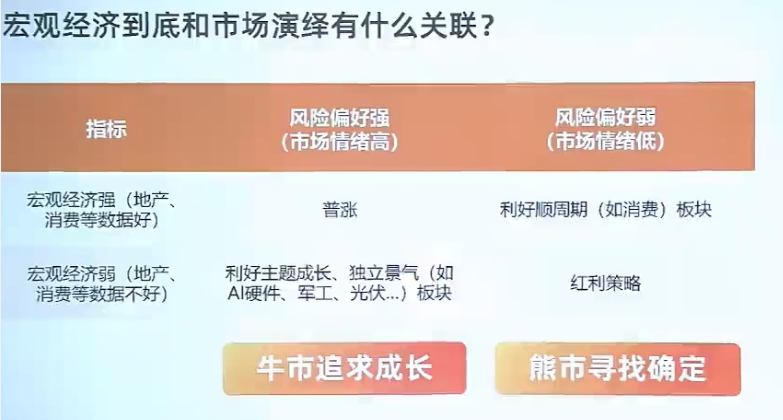 宏观经济到底和市场演绎有什么关联？

| 指标 | 风险偏好强（市场情绪高） | 风险偏好弱（市场情绪低） |
|---|---|---|
| 宏观经济强（地产、消费等数据好） | 普涨 | 利好顺周期（如消费）板块 |
| 宏观经济弱（地产、消费等数据不好） | 利好主题成长、独立景气（如AI硬件、军工、光伏...）板块 | 红利策略 |

牛市追求成长

熊市寻找确定